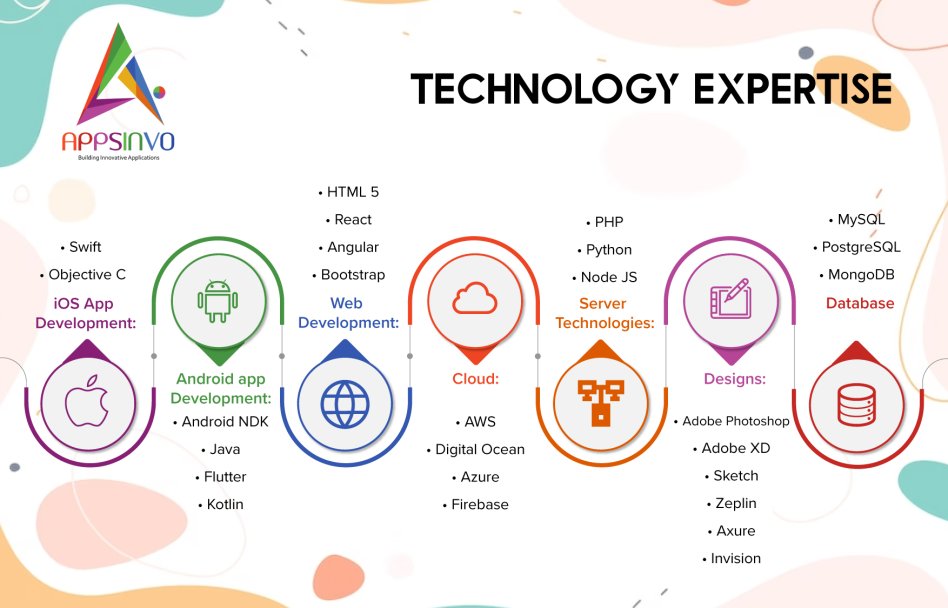 APPSINVO
Building Innovative Applications

TECHNOLOGY EXPERTISE

• Swift
• Objective C
iOS App Development:

Android app Development:
• Android NDK
• Java
• Flutter
• Kotlin

• HTML 5
• React
• Angular
• Bootstrap
Web Development:

Cloud:
• AWS
• Digital Ocean
• Azure
• Firebase

• PHP
• Python
• Node JS
Server Technologies:

Designs:
• Adobe Photoshop
• Adobe XD
• Sketch
• Zeplin
• Axure
• Invision

• MySQL
• PostgreSQL
• MongoDB
Database